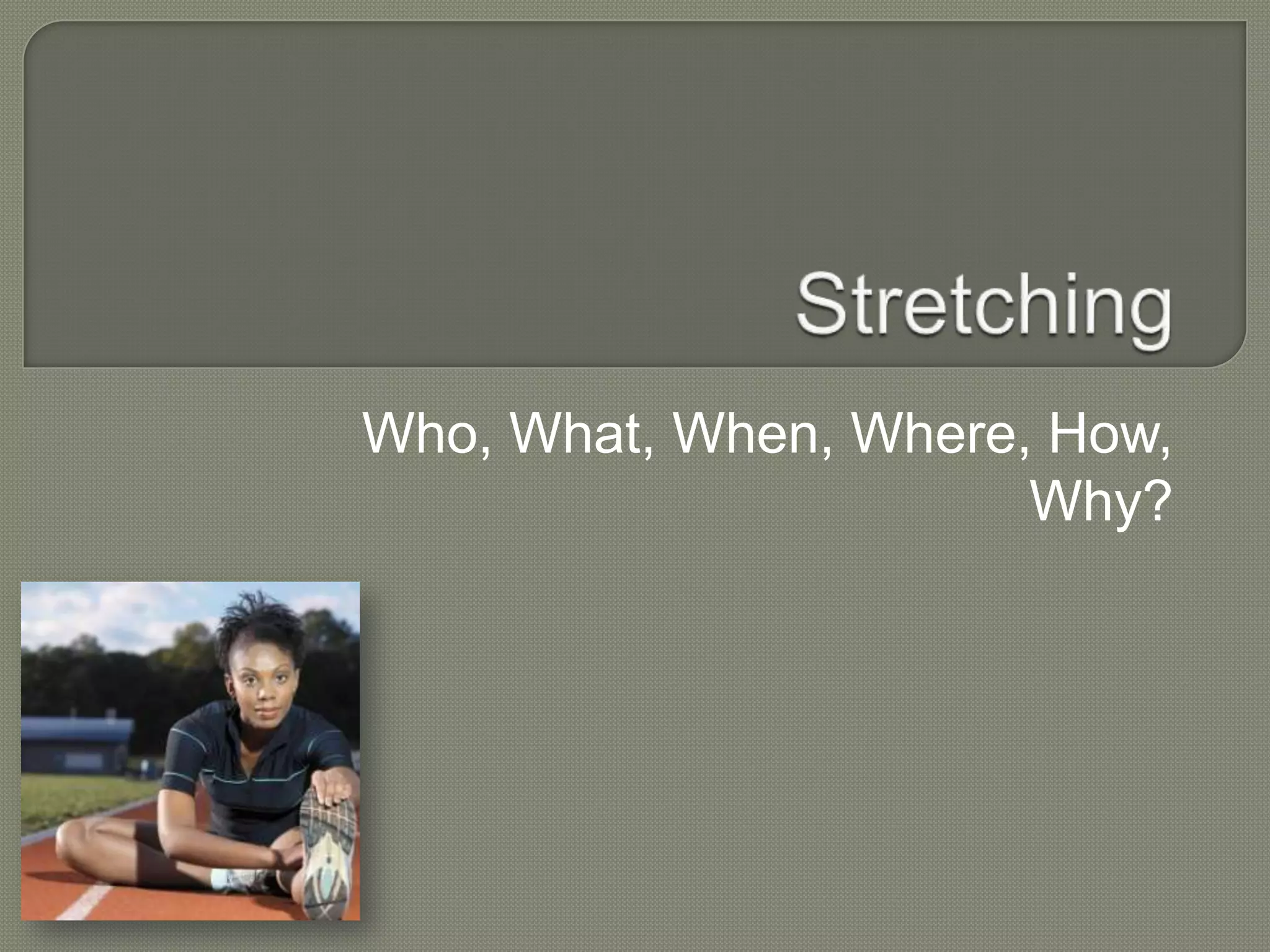 Stretching

Who, What, When, Where, How, Why?